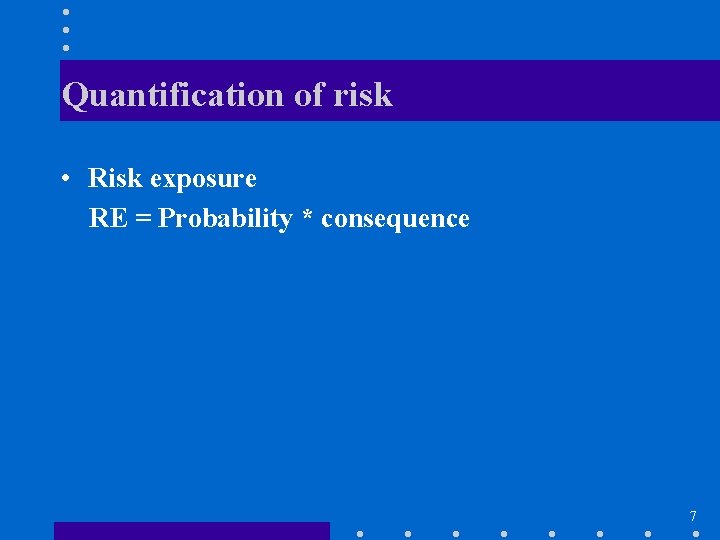 Quantification of risk

• Risk exposure
RE = Probability * consequence

7